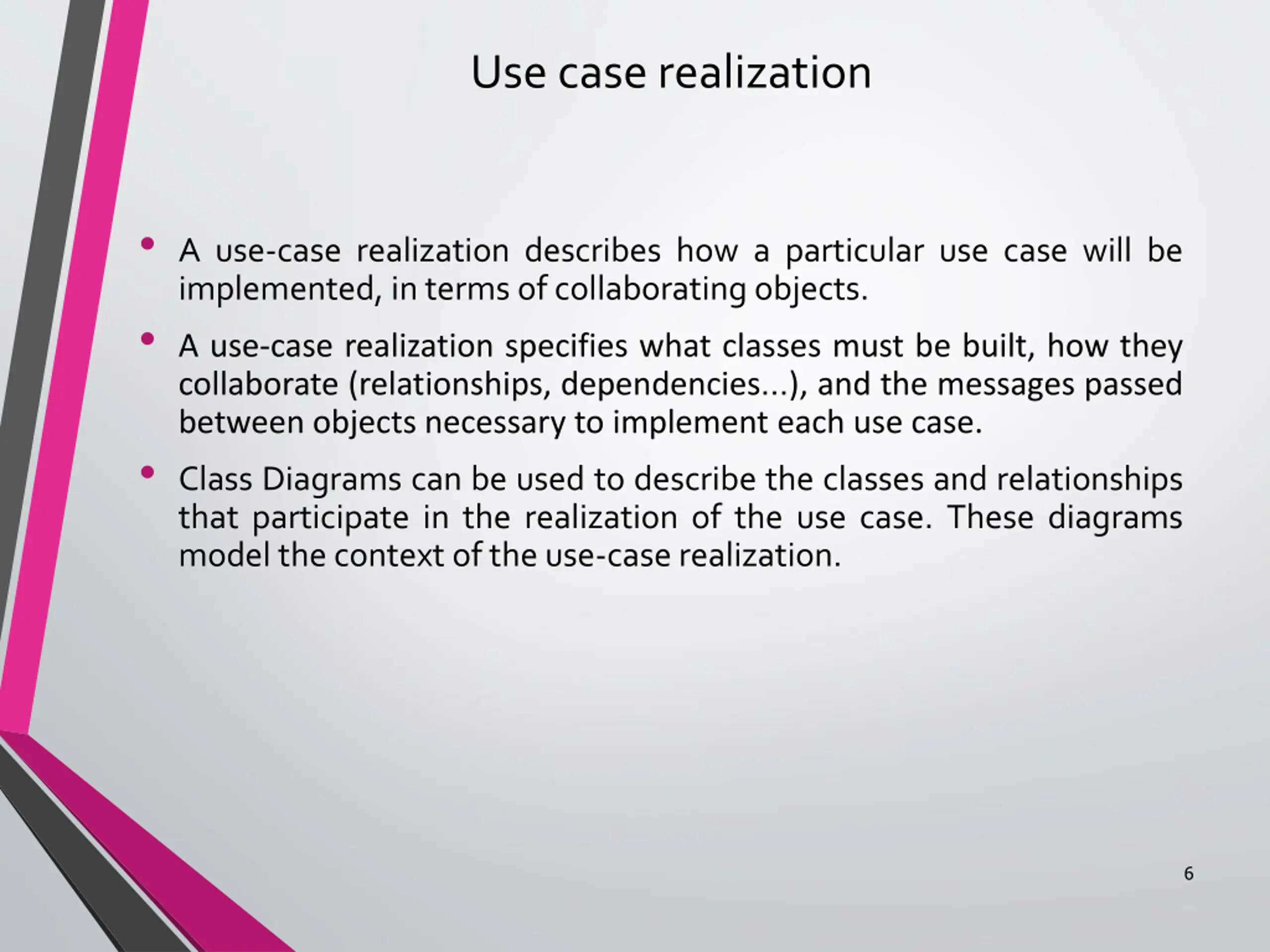 Use case realization

• A use-case realization describes how a particular use case will be implemented, in terms of collaborating objects.

• A use-case realization specifies what classes must be built, how they collaborate (relationships, dependencies...), and the messages passed between objects necessary to implement each use case.

• Class Diagrams can be used to describe the classes and relationships that participate in the realization of the use case. These diagrams model the context of the use-case realization.

6